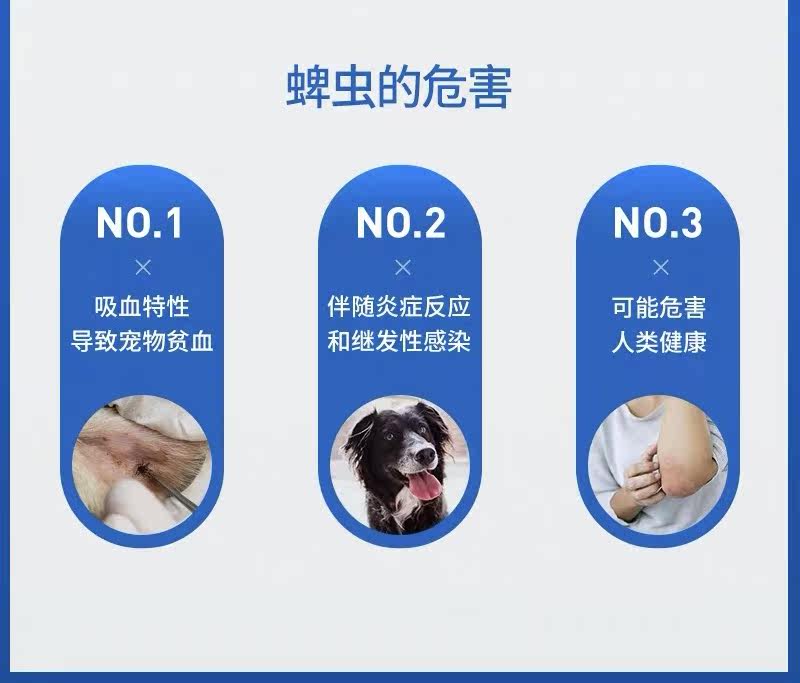 蜱虫的危害

NO.1
×
吸血特性
导致宠物贫血

NO.2
×
伴随炎症反应
和继发性感染

NO.3
×
可能危害
人类健康